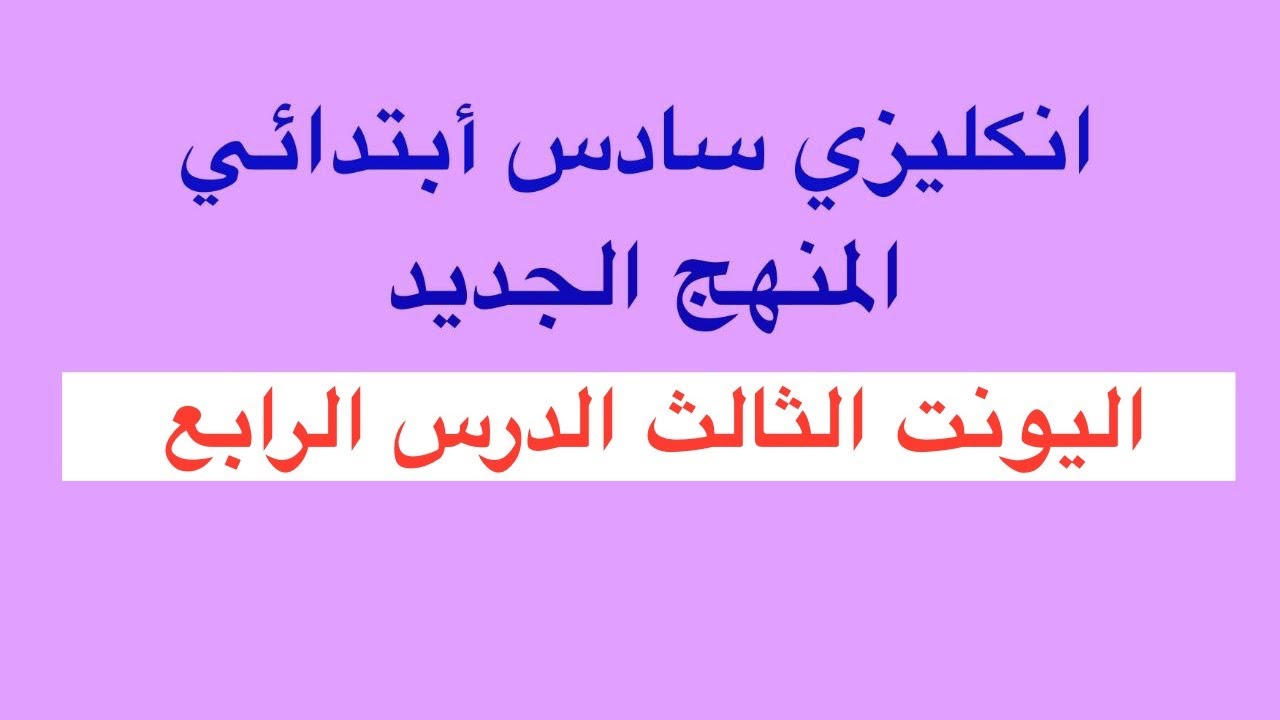 انكليزي سادس أبتدائي
المنهج الجديد

اليونت الثالث الدرس الرابع